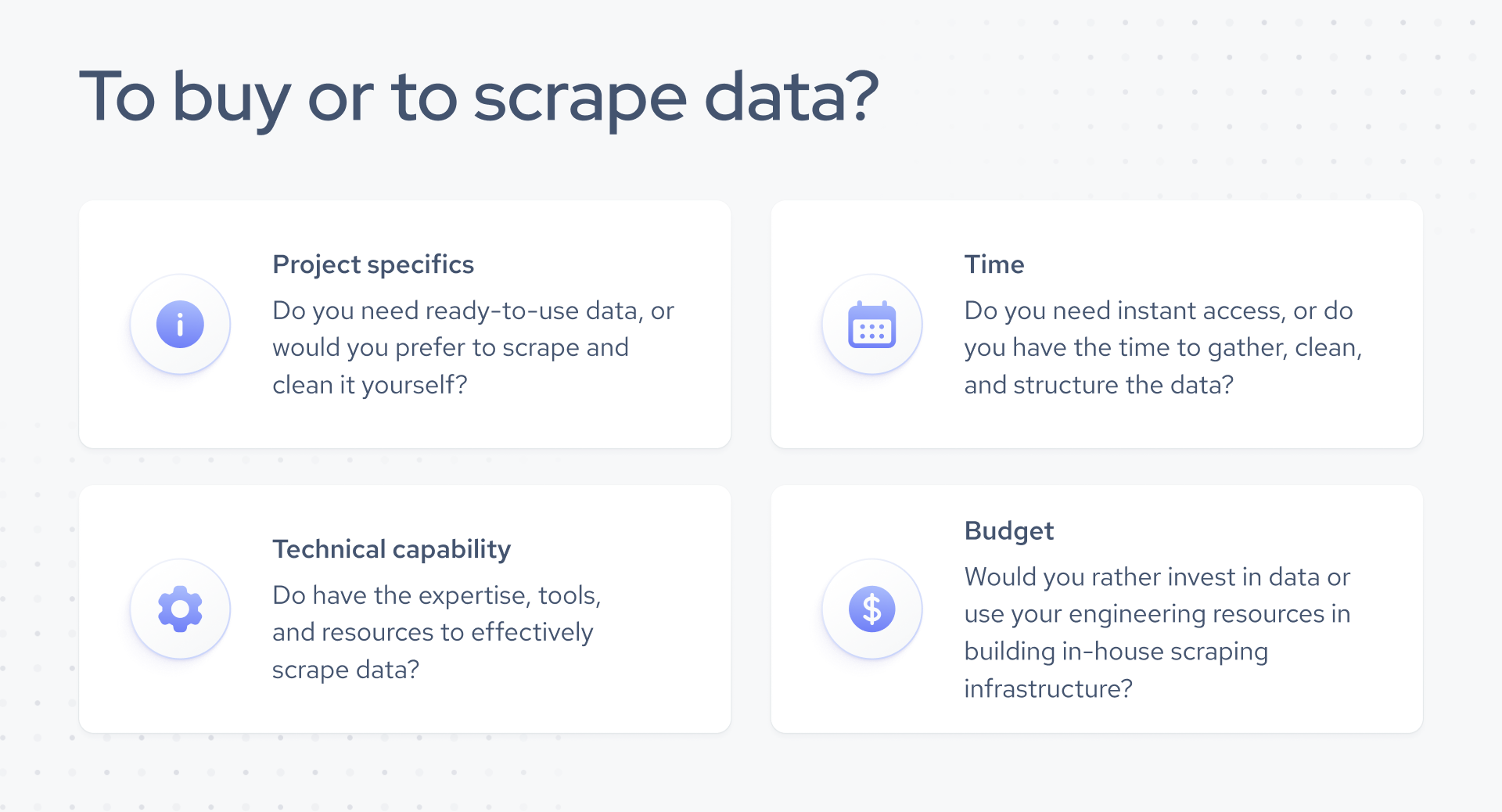 To buy or to scrape data?

Project specifics

Do you need ready-to-use data, or would you prefer to scrape and clean it yourself?

Time

Do you need instant access, or do you have the time to gather, clean, and structure the data?

Technical capability

Do have the expertise, tools, and resources to effectively scrape data?

Budget

Would you rather invest in data or use your engineering resources in building in-house scraping infrastructure?